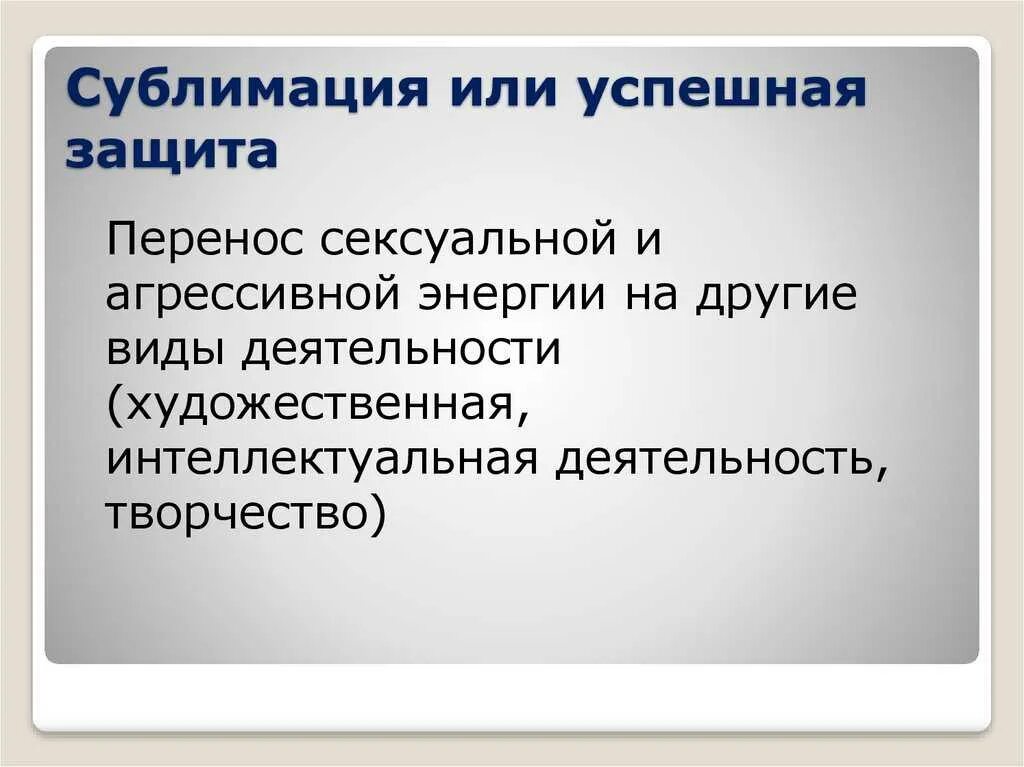 Сублимация или успешная защита

Перенос сексуальной и агрессивной энергии на другие виды деятельности (художественная, интеллектуальная деятельность, творчество)